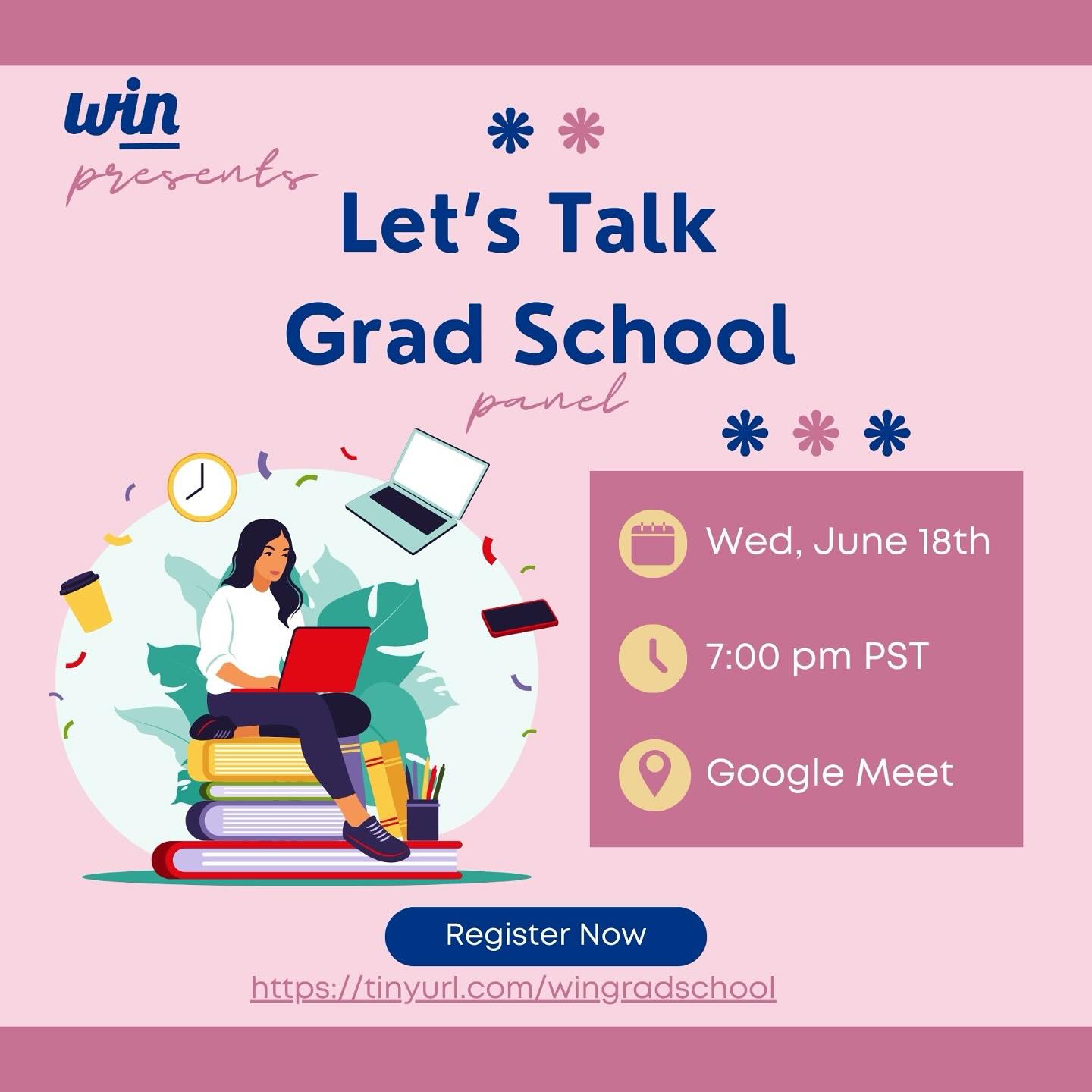 win
presents

Let's Talk
Grad School
panel

Wed, June 18th

7:00 pm PST

Google Meet

Register Now

https://tinyurl.com/wingradschool